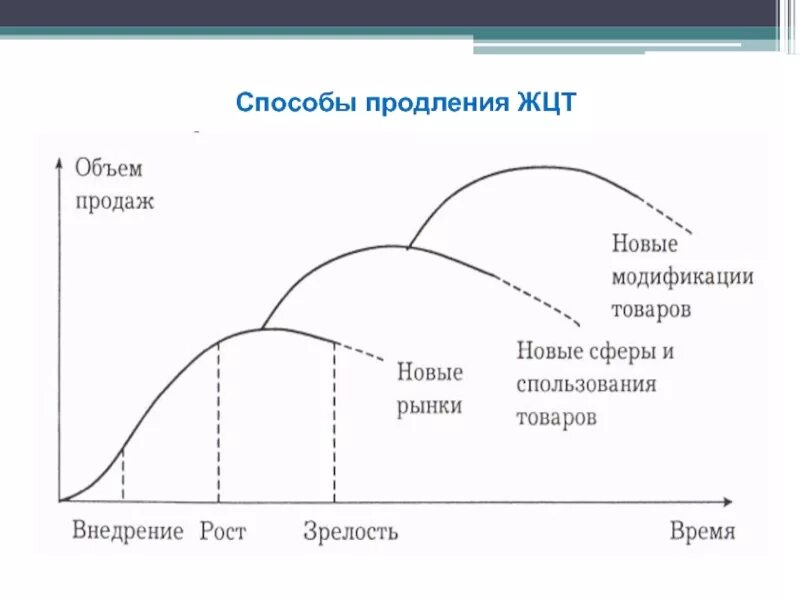 Способы продления ЖЦТ

Объем продаж

Новые модификации товаров

Новые сферы и спользования товаров

Новые рынки

Внедрение Рост Зрелость Время